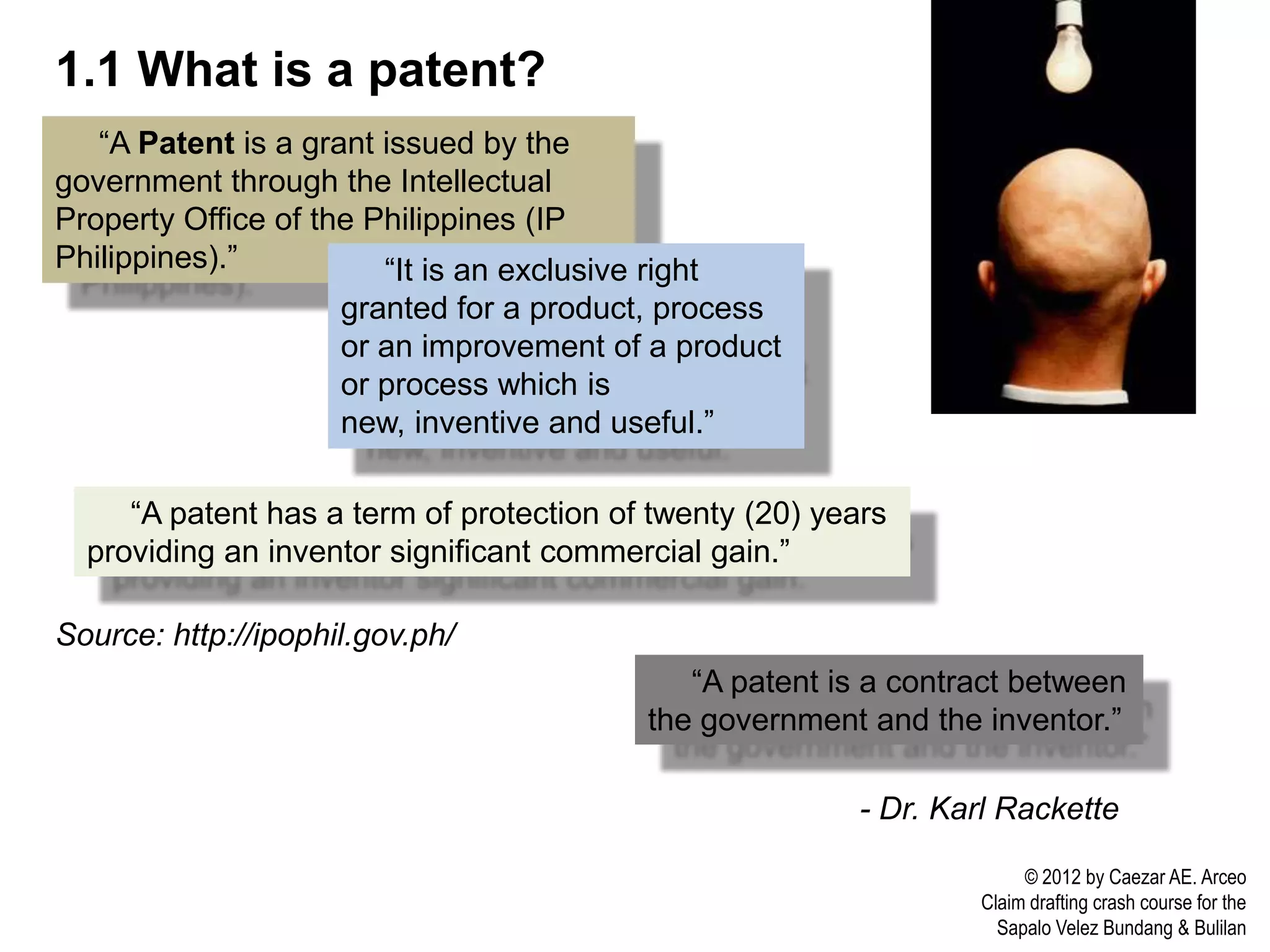 1.1 What is a patent?

“A Patent is a grant issued by the government through the Intellectual Property Office of the Philippines (IP Philippines).”

“It is an exclusive right granted for a product, process or an improvement of a product or process which is new, inventive and useful.”

“A patent has a term of protection of twenty (20) years providing an inventor significant commercial gain.”

Source: http://ipophil.gov.ph/

“A patent is a contract between the government and the inventor.”

- Dr. Karl Rackette

© 2012 by Caezar AE. Arceo
Claim drafting crash course for the Sapalo Velez Bundang & Bulilan